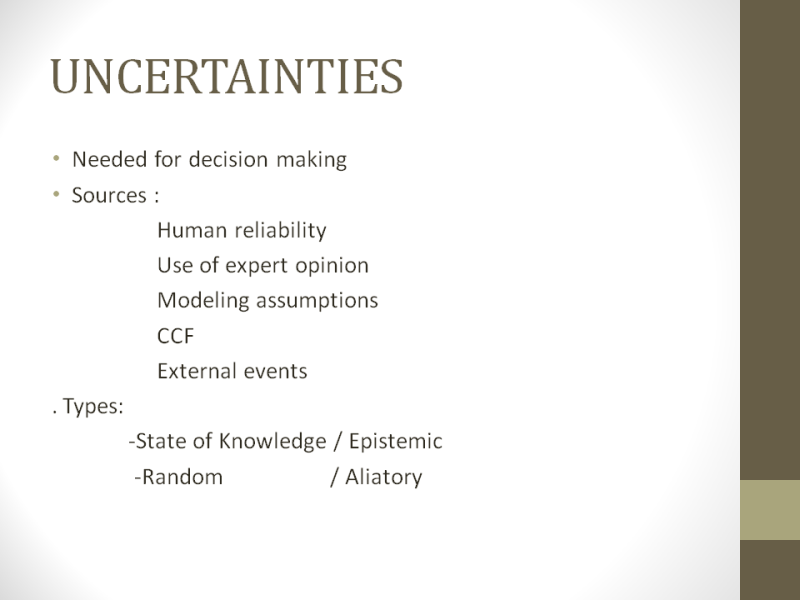 UNCERTAINTIES

• Needed for decision making
• Sources :
Human reliability
Use of expert opinion
Modeling assumptions
CCF
External events
. Types:
-State of Knowledge / Epistemic
-Random / Aliatory